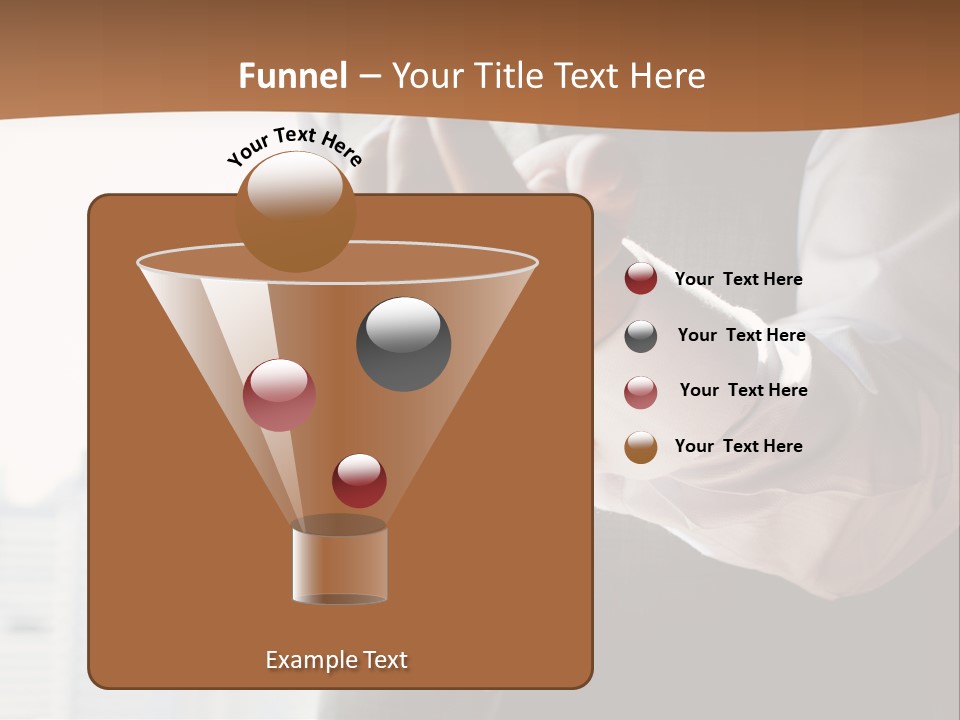 Funnel – Your Title Text Here

Your Text Here

Your Text Here

Your Text Here

Your Text Here

Your Text Here

Example Text